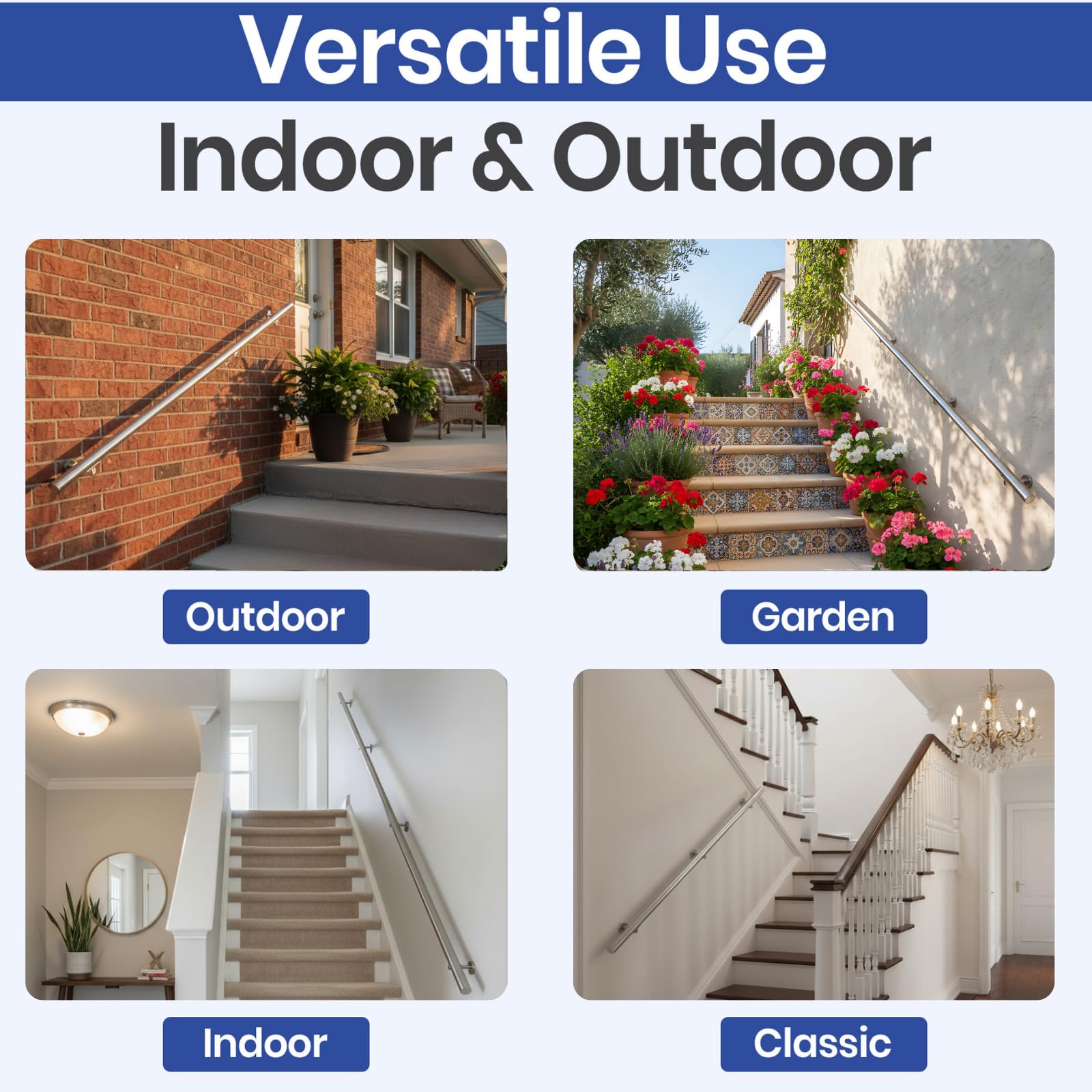 Versatile Use

Indoor & Outdoor

Outdoor

Garden

Indoor

Classic